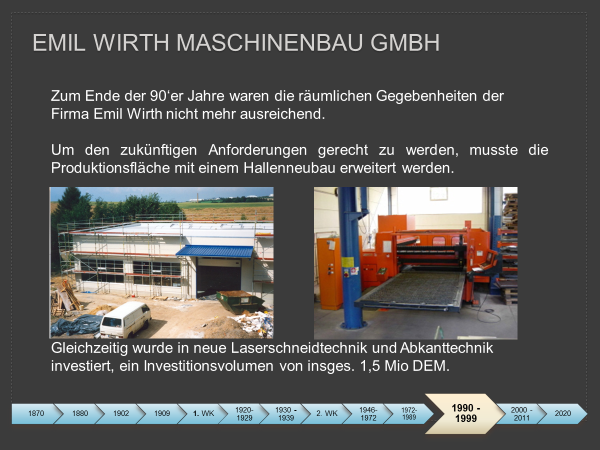 EMIL WIRTH MASCHINENBAU GMBH

Zum Ende der 90‘er Jahre waren die räumlichen Gegebenheiten der Firma Emil Wirth nicht mehr ausreichend.

Um den zukünftigen Anforderungen gerecht zu werden, musste die Produktionsfläche mit einem Hallenneubau erweitert werden.

Gleichzeitig wurde in neue Laserschneidtechnik und Abkanttechnik investiert, ein Investitionsvolumen von insges. 1,5 Mio DEM.

1870 1880 1902 1909 1. WK 1920-1929 1930 - 1939 2. WK 1946-1972 1972-1989 1990 - 1999 2000 - 2011 2020